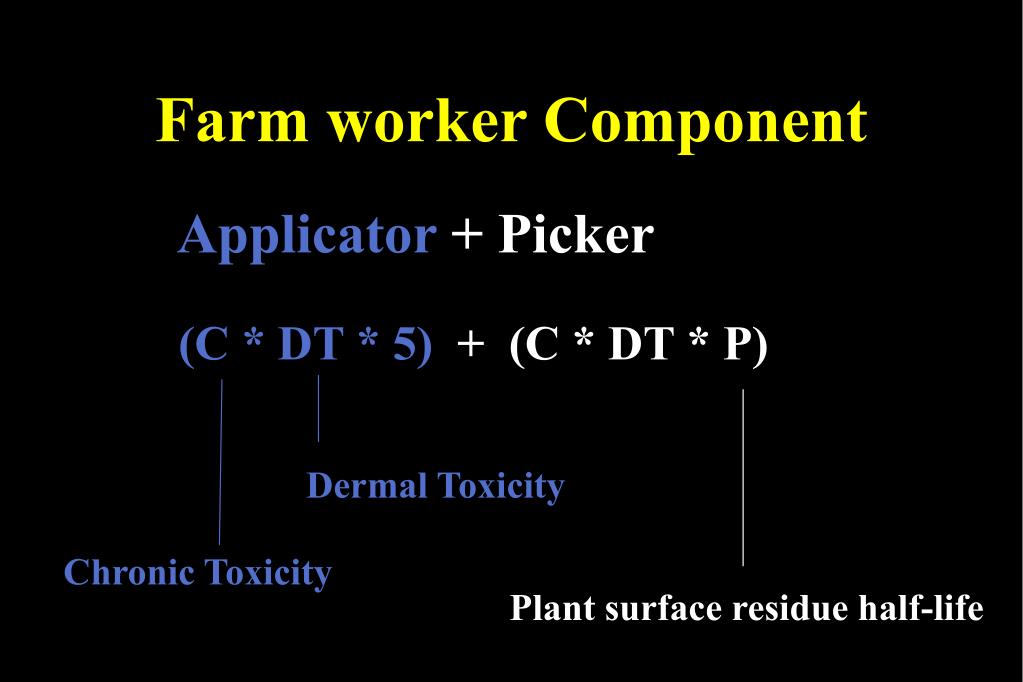 Farm worker Component

Applicator + Picker

(C * DT * 5) + (C * DT * P)

Dermal Toxicity

Chronic Toxicity

Plant surface residue half-life